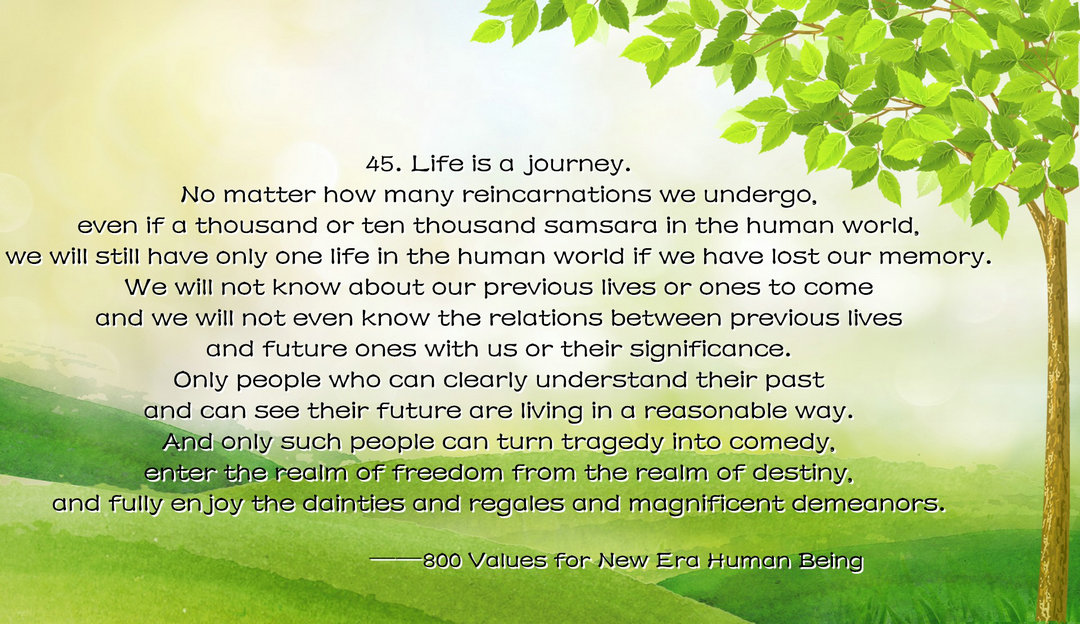 45. Life is a journey.
No matter how many reincarnations we undergo,
even if a thousand or ten thousand samsara in the human world,
we will still have only one life in the human world if we have lost our memory.
We will not know about our previous lives or ones to come
and we will not even know the relations between previous lives
and future ones with us or their significance.
Only people who can clearly understand their past
and can see their future are living in a reasonable way.
And only such people can turn tragedy into comedy,
enter the realm of freedom from the realm of destiny,
and fully enjoy the dainties and regales and magnificent demeanors.

——800 Values for New Era Human Being